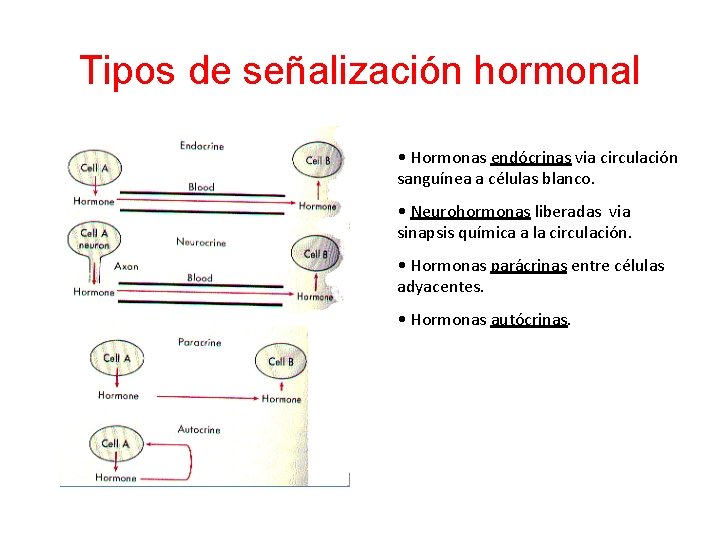 Tipos de señalización hormonal

Endocrine

Cell A

Cell B

Blood

Hormone

Hormone

Cell A neuron

Neurocrine

Cell B

Axon

Blood

Hormone

Hormone

Paracrine

Cell A

Cell B

Hormone

Hormone

Autocrine

Cell A

Hormone

• Hormonas endócrinas via circulación sanguínea a células blanco.

• Neurohormonas liberadas via sinapsis química a la circulación.

• Hormonas parácrinas entre células adyacentes.

• Hormonas autócrinas.